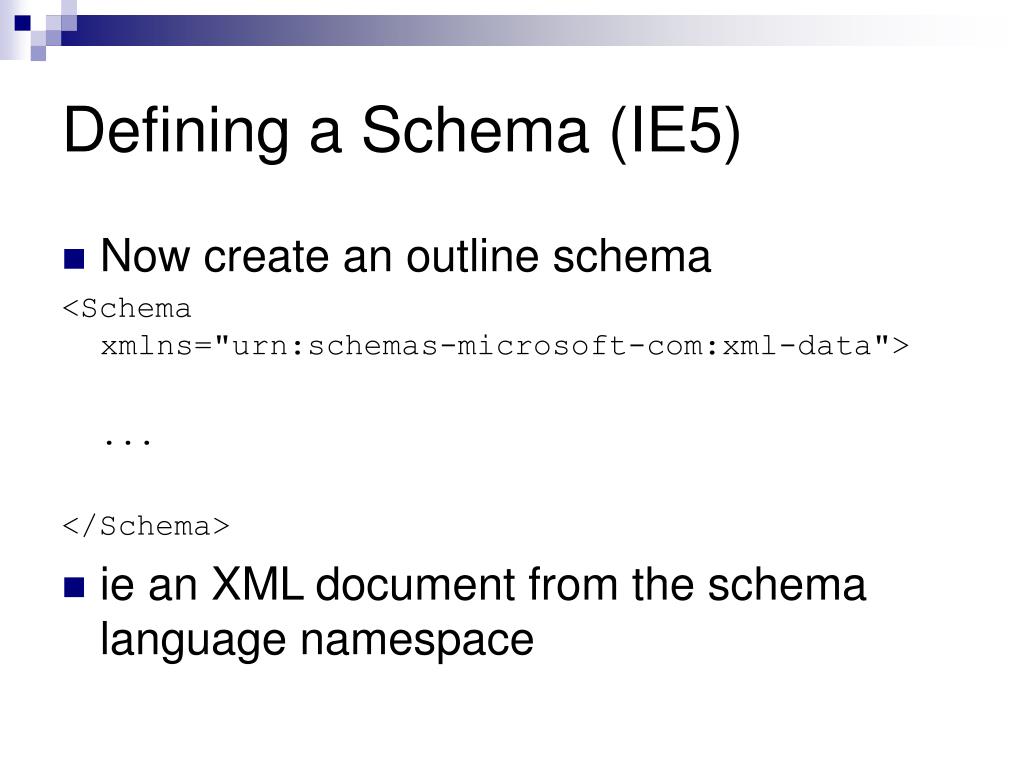 Defining a Schema (IE5)

Now create an outline schema

<Schema xmlns="urn:schemas-microsoft-com:xml-data">

...

</Schema>

ie an XML document from the schema language namespace